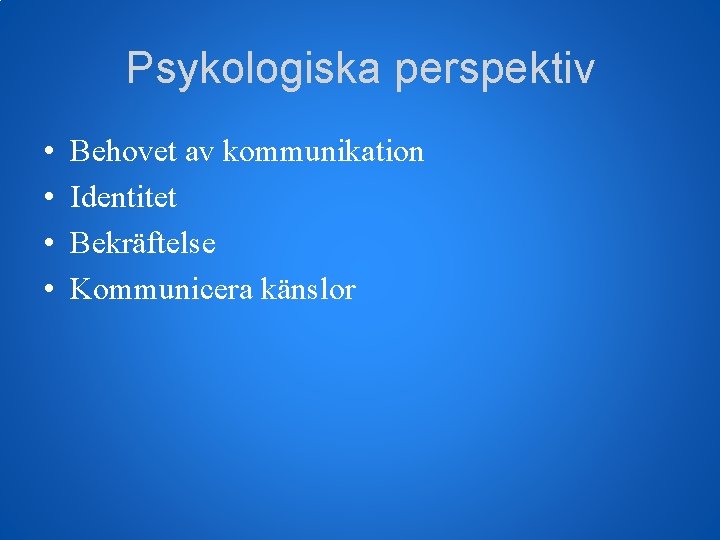 Psykologiska perspektiv

• Behovet av kommunikation
• Identitet
• Bekräftelse
• Kommunicera känslor